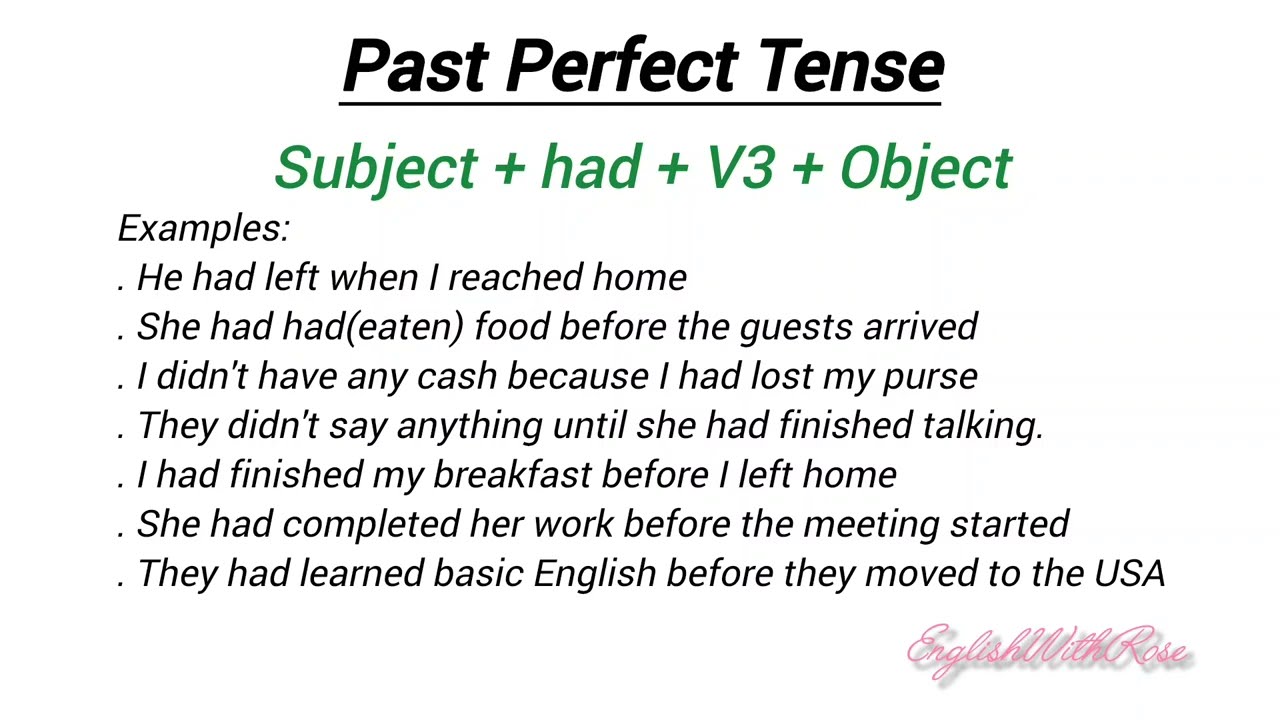 Past Perfect Tense

Subject + had + V3 + Object

Examples:
. He had left when I reached home
. She had had(eaten) food before the guests arrived
. I didn't have any cash because I had lost my purse
. They didn't say anything until she had finished talking.
. I had finished my breakfast before I left home
. She had completed her work before the meeting started
. They had learned basic English before they moved to the USA

EnglishWithRose